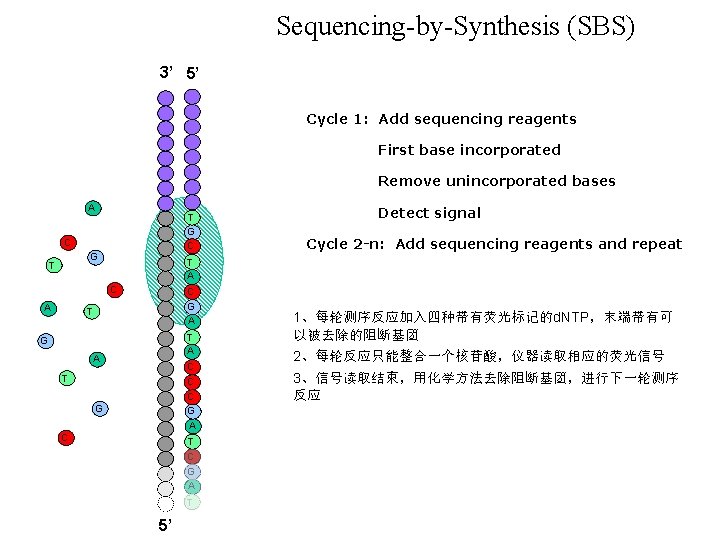 Sequencing-by-Synthesis (SBS)

3' 5'

A
C
G
T
C
A
T
G
A
T
G
C

T
G
C
T
A
C
G
A
T
A
C
C
C
G
A
T
C
G
A
T

5'

Cycle 1: Add sequencing reagents

First base incorporated

Remove unincorporated bases

Detect signal

Cycle 2-n: Add sequencing reagents and repeat

1、每轮测序反应加入四种带有荧光标记的dNTP，末端带有可以被去除的阻断基团

2、每轮反应只能整合一个核苷酸，仪器读取相应的荧光信号

3、信号读取结束，用化学方法去除阻断基团，进行下一轮测序反应